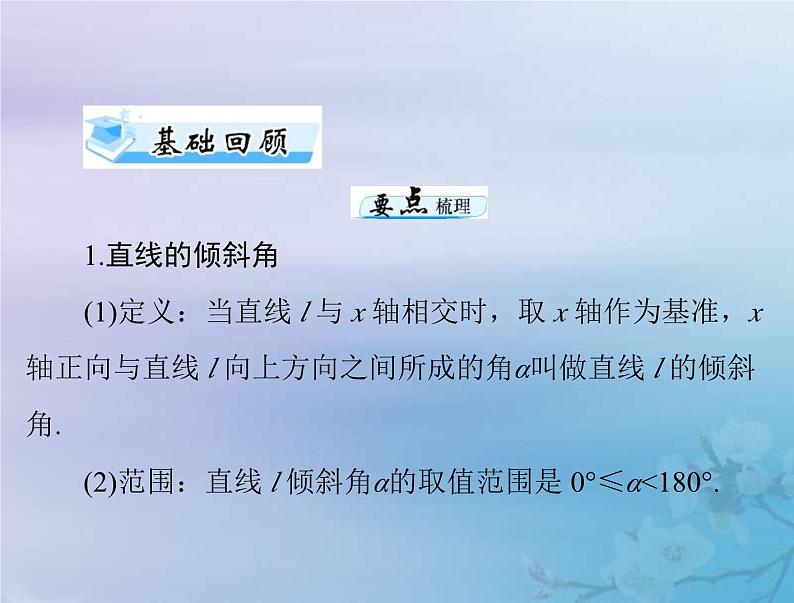 基础回顾

要点梳理

1.直线的倾斜角

(1)定义：当直线 $l$ 与 $x$ 轴相交时，取 $x$ 轴作为基准，$x$ 轴正向与直线 $l$ 向上方向之间所成的角$\alpha$叫做直线 $l$ 的倾斜角.

(2)范围：直线 $l$ 倾斜角$\alpha$的取值范围是 $0°\leqslant\alpha<180°$.